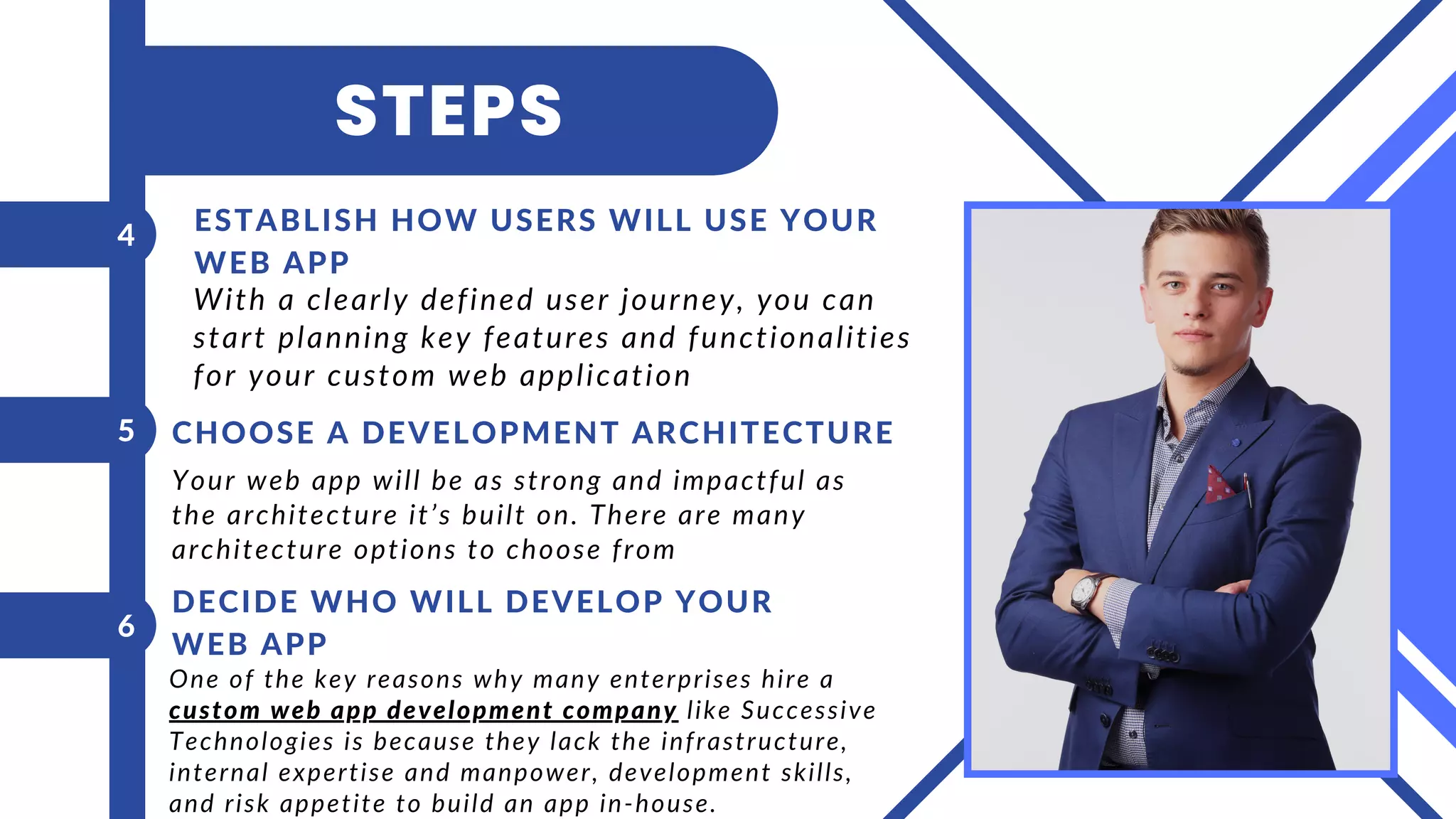 STEPS

4

ESTABLISH HOW USERS WILL USE YOUR WEB APP

With a clearly defined user journey, you can start planning key features and functionalities for your custom web application

5

CHOOSE A DEVELOPMENT ARCHITECTURE

Your web app will be as strong and impactful as the architecture it's built on. There are many architecture options to choose from

6

DECIDE WHO WILL DEVELOP YOUR WEB APP

One of the key reasons why many enterprises hire a custom web app development company like Successive Technologies is because they lack the infrastructure, internal expertise and manpower, development skills, and risk appetite to build an app in-house.